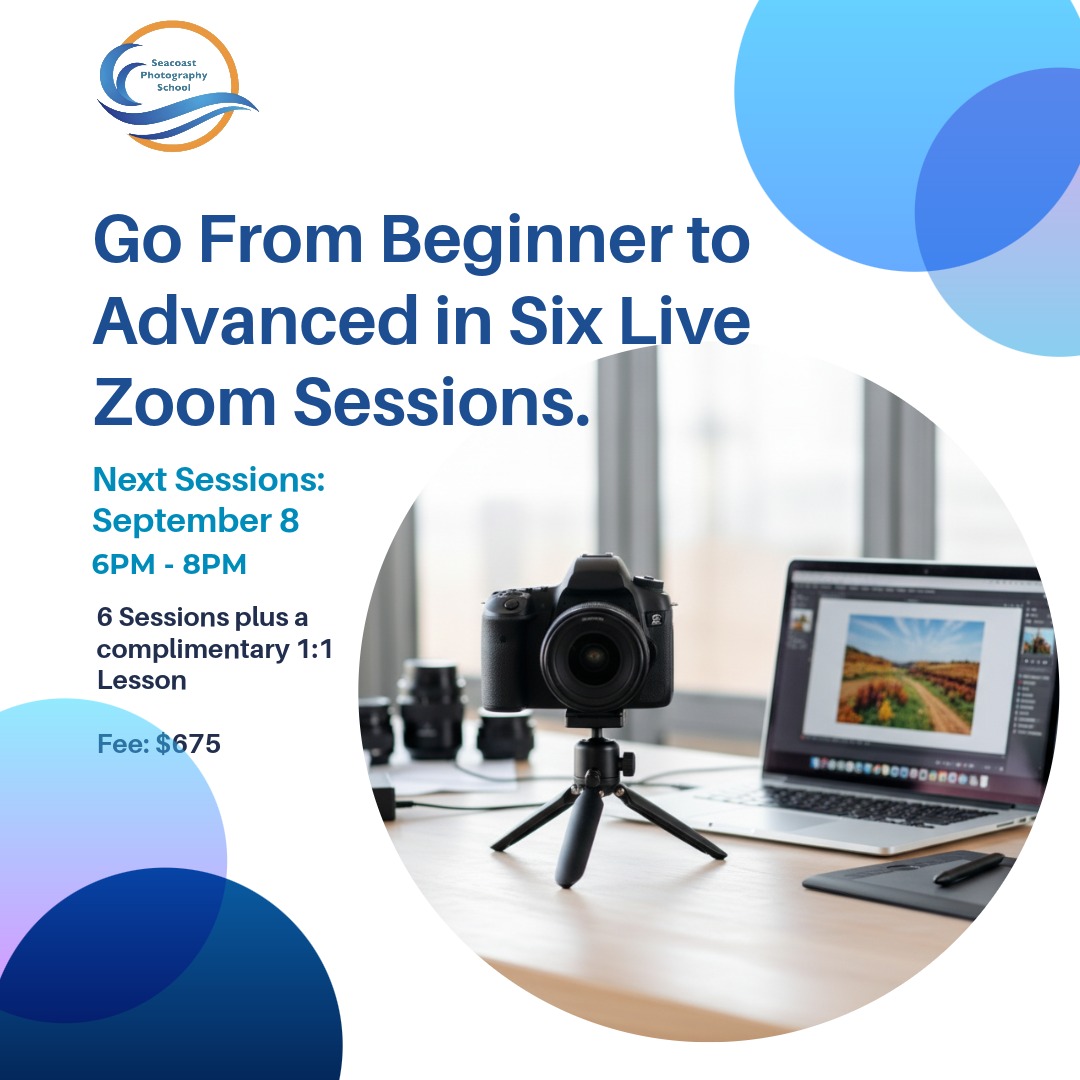 Seacoast Photography School

Go From Beginner to Advanced in Six Live Zoom Sessions.

Next Sessions:
September 8
6PM - 8PM

6 Sessions plus a complimentary 1:1 Lesson

Fee: $675